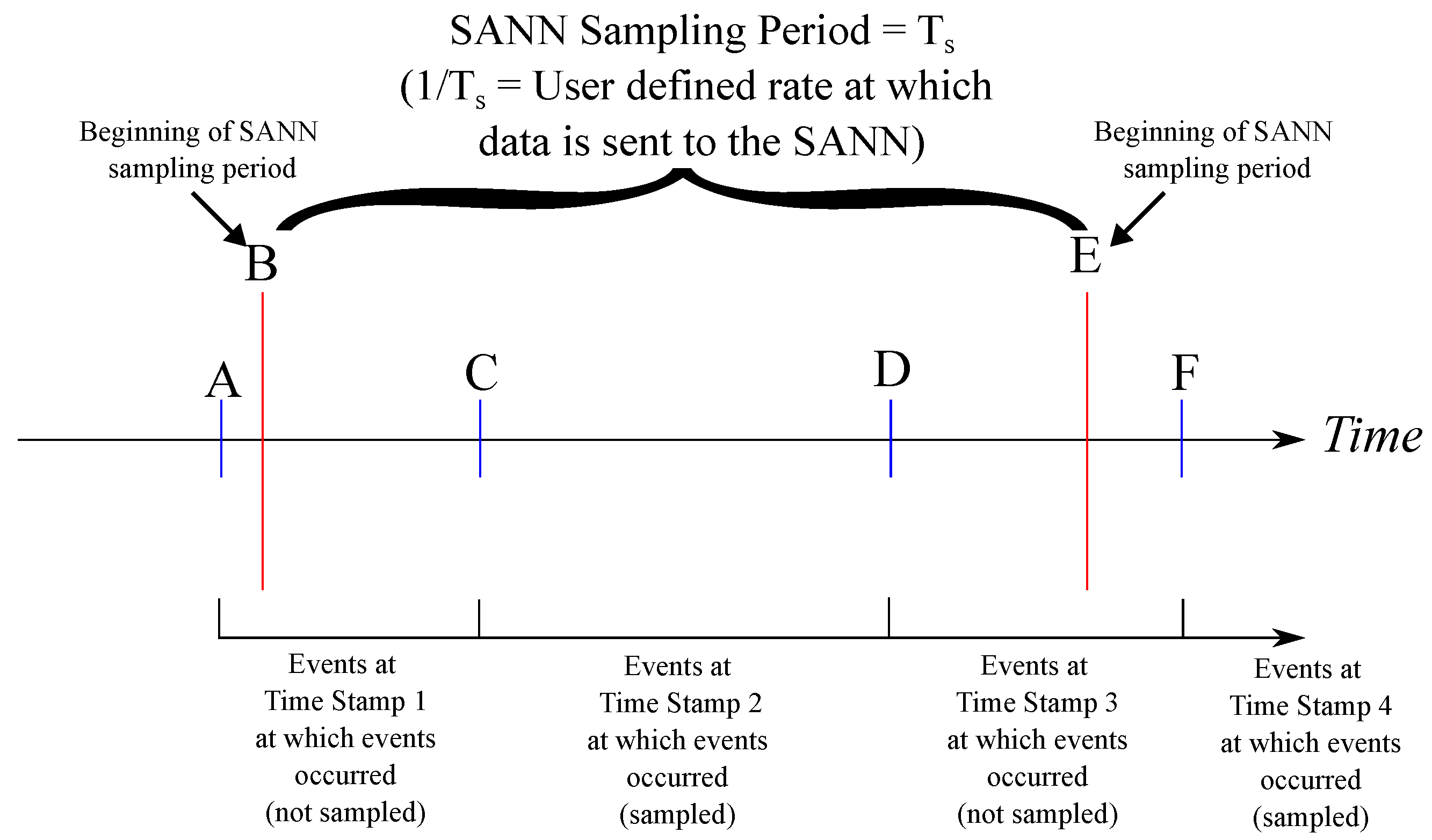 SANN Sampling Period = $T_s$
($1/T_s$ = User defined rate at which data is sent to the SANN)

Beginning of SANN sampling period

Beginning of SANN sampling period

B

E

A

C

D

F

Time

Events at Time Stamp 1 at which events occurred (not sampled)

Events at Time Stamp 2 at which events occurred (sampled)

Events at Time Stamp 3 at which events occurred (not sampled)

Events at Time Stamp 4 at which events occurred (sampled)